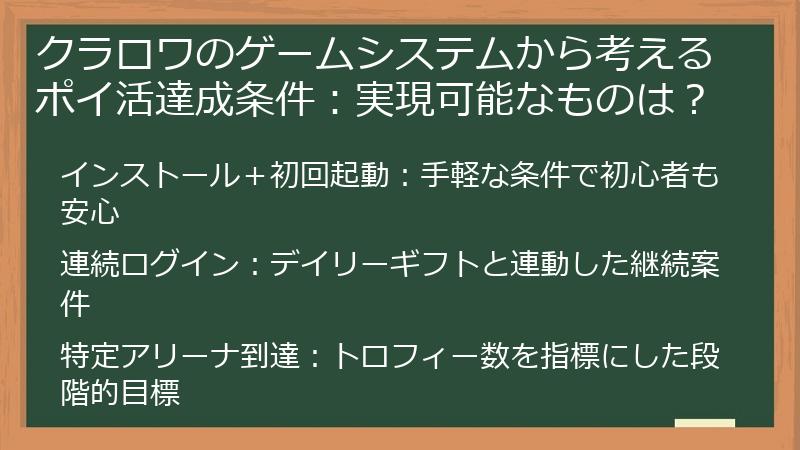 クラロワのゲームシステムから考えるポイ活達成条件：実現可能なものは？

インストール＋初回起動：手軽な条件で初心者も安心

連続ログイン：デイリーギフトと連動した継続案件

特定アリーナ到達：トロフィー数を指標にした段階的目標